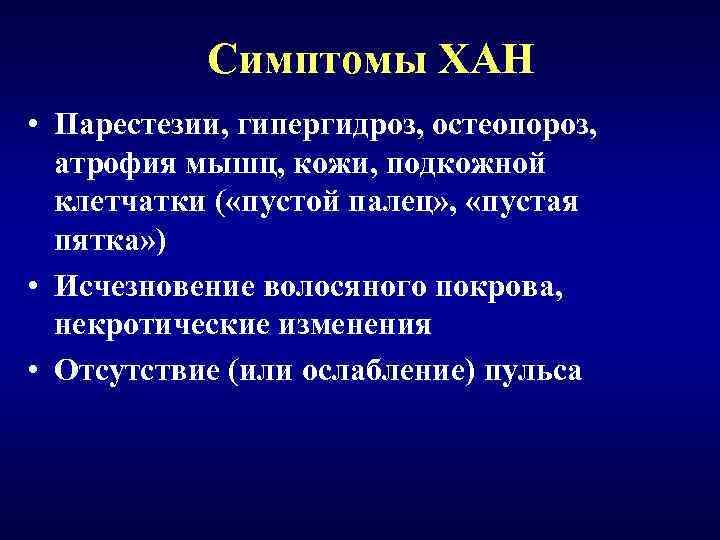 Симптомы ХАН

• Парестезии, гипергидроз, остеопороз, атрофия мышц, кожи, подкожной клетчатки («пустой палец», «пустая пятка»)
• Исчезновение волосяного покрова, некротические изменения
• Отсутствие (или ослабление) пульса